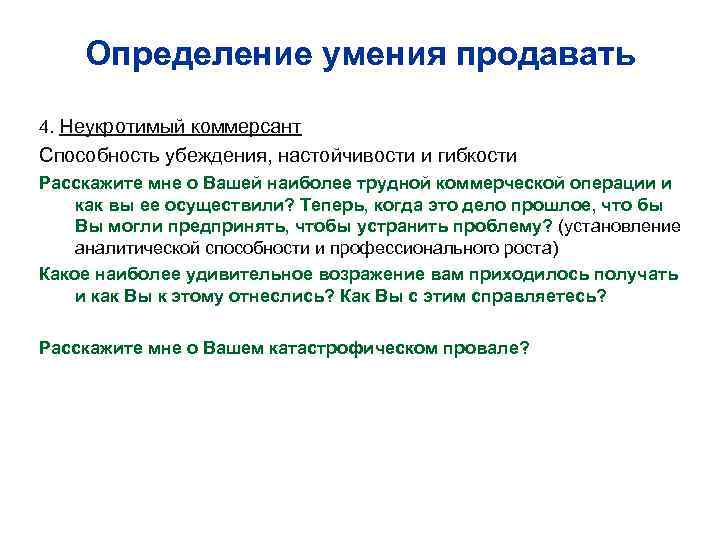 Определение умения продавать

4. Неукротимый коммерсант

Способность убеждения, настойчивости и гибкости

Расскажите мне о Вашей наиболее трудной коммерческой операции и как вы ее осуществили? Теперь, когда это дело прошлое, что бы Вы могли предпринять, чтобы устранить проблему? (установление аналитической способности и профессионального роста)

Какое наиболее удивительное возражение вам приходилось получать и как Вы к этому отнеслись? Как Вы с этим справляетесь?

Расскажите мне о Вашем катастрофическом провале?